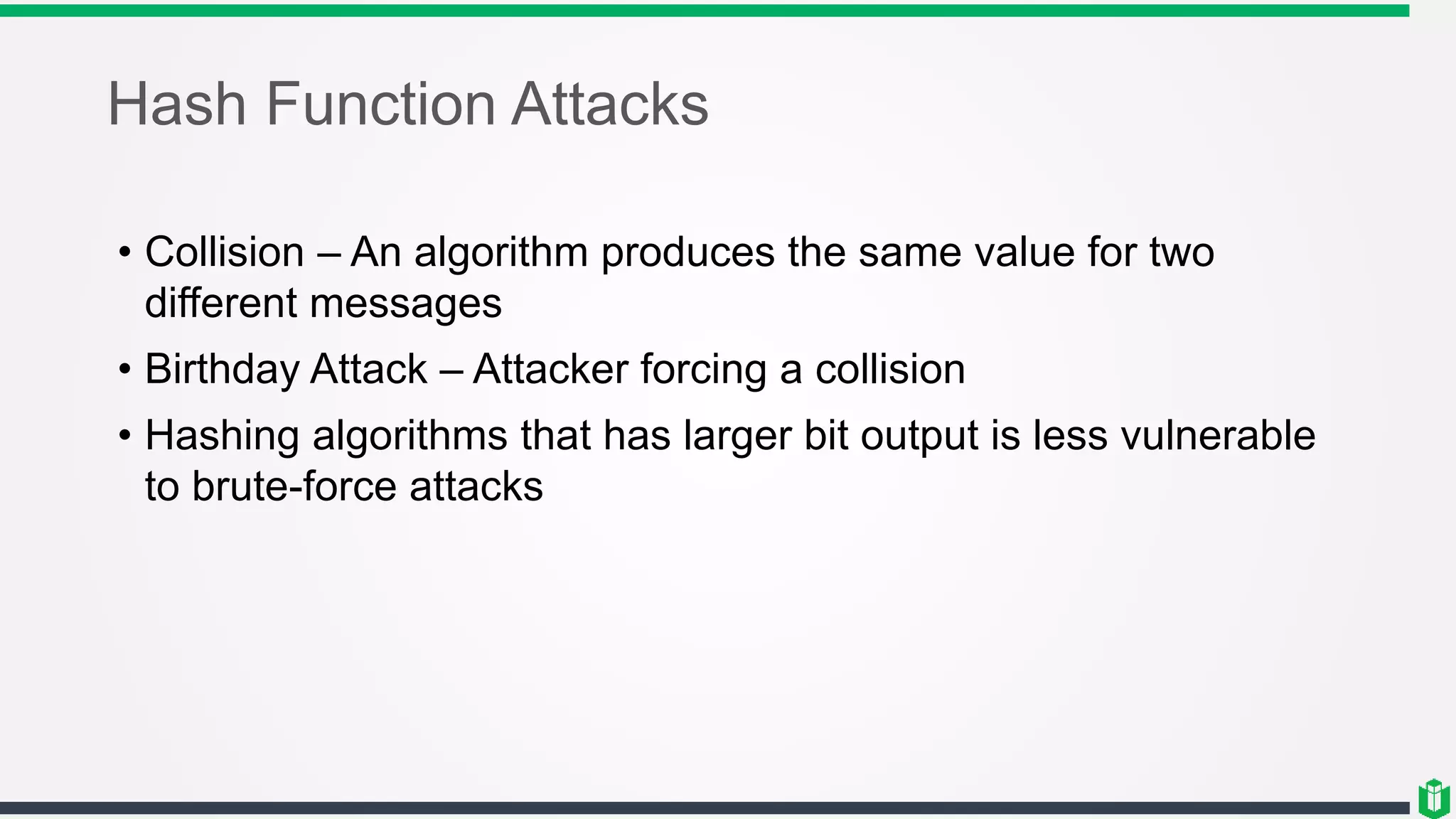 Hash Function Attacks

• Collision – An algorithm produces the same value for two different messages

• Birthday Attack – Attacker forcing a collision

• Hashing algorithms that has larger bit output is less vulnerable to brute-force attacks